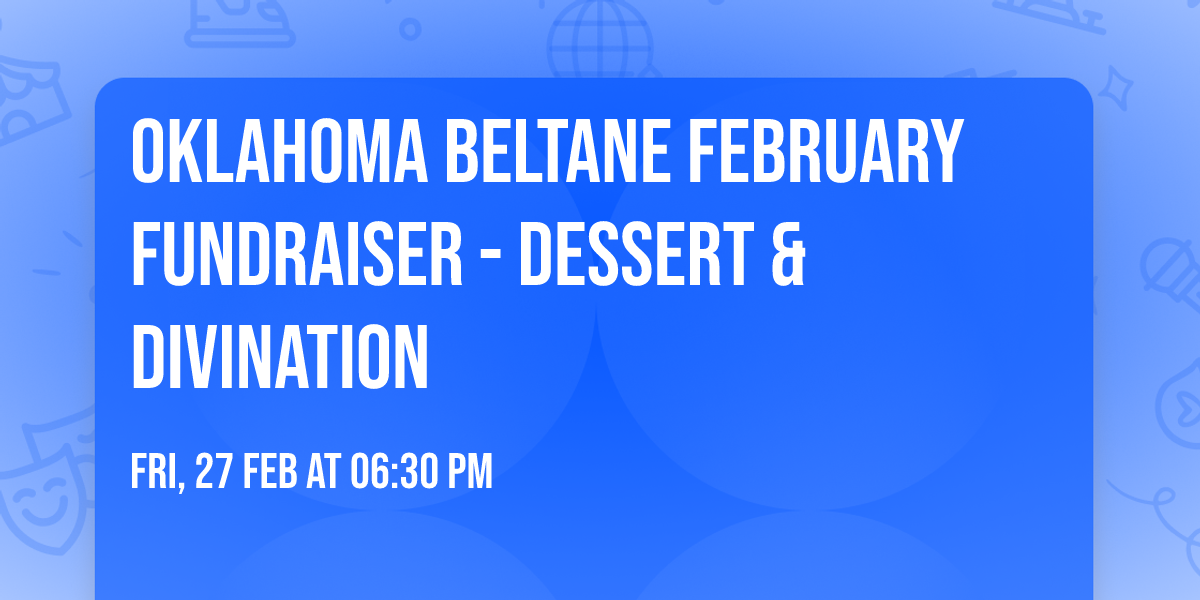 OKLAHOMA BELTANE FEBRUARY FUNDRAISER - DESSERT & DIVINATION

FRI, 27 FEB AT 06:30 PM